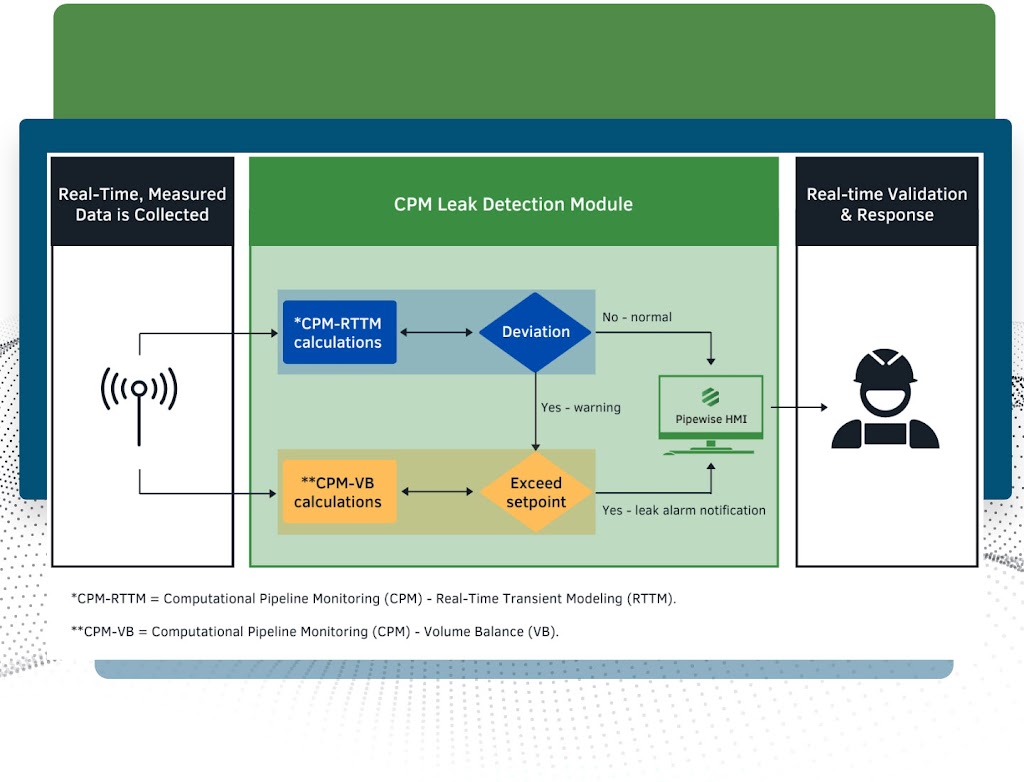 Real-Time, Measured Data is Collected

CPM Leak Detection Module

Real-time Validation & Response

*CPM-RTTM calculations

Deviation

No - normal

Yes - warning

Pipewise HMI

**CPM-VB calculations

Exceed setpoint

Yes - leak alarm notification

*CPM-RTTM = Computational Pipeline Monitoring (CPM) - Real-Time Transient Modeling (RTTM).

**CPM-VB = Computational Pipeline Monitoring (CPM) - Volume Balance (VB).